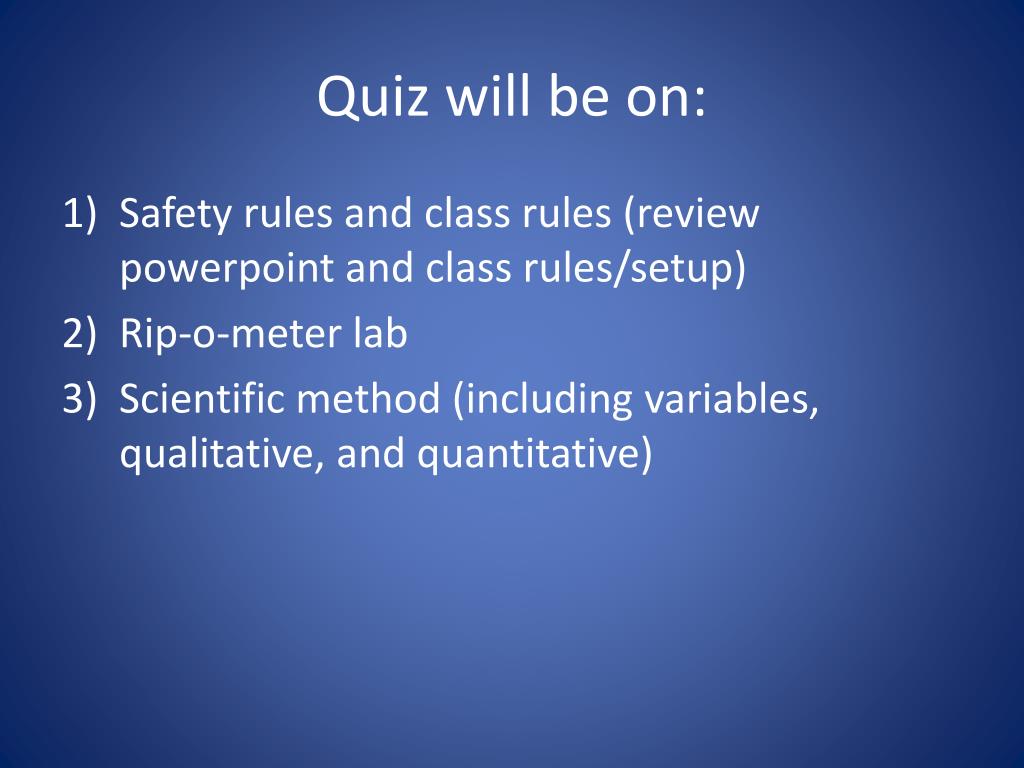 Quiz will be on:

1) Safety rules and class rules (review powerpoint and class rules/setup)
2) Rip-o-meter lab
3) Scientific method (including variables, qualitative, and quantitative)